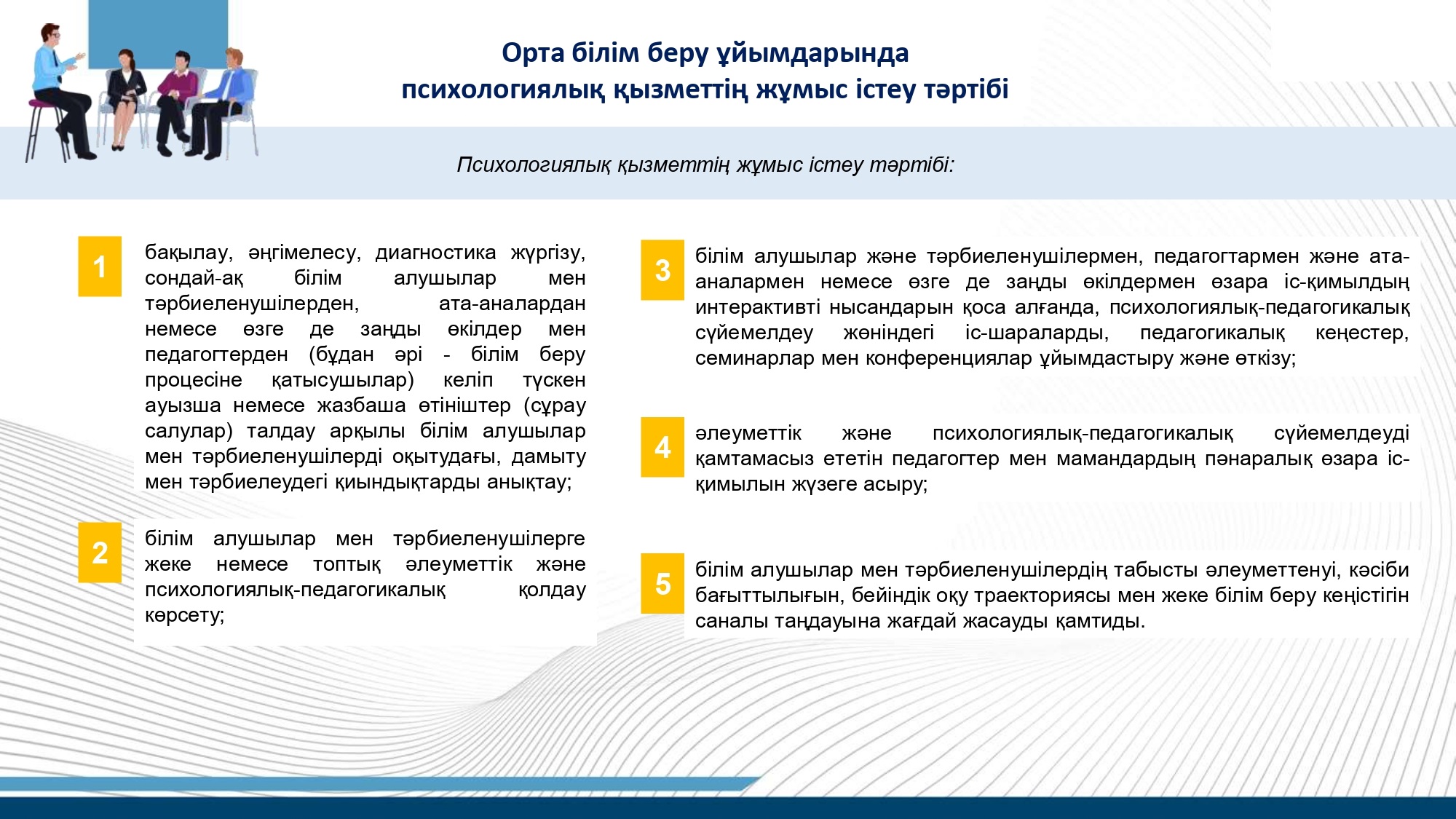 Орта білім беру ұйымдарында психологиялық қызметтің жұмыс істеу тәртібі

Психологиялық қызметтің жұмыс істеу тәртібі:

1

бақылау, әңгімелесу, диагностика жүргізу, сондай-ақ білім алушылар мен тәрбиеленушілерден, ата-аналардан немесе өзге де заңды өкілдер мен педагогтерден (бұдан әрі - білім беру процесіне қатысушылар) келіп түскен ауызша немесе жазбаша өтініштер (сұрау салулар) талдау арқылы білім алушылар мен тәрбиеленушілерді оқытудағы, дамыту мен тәрбиелеудегі қиындықтарды анықтау;

2

білім алушылар мен тәрбиеленушілерге жеке немесе топтық әлеуметтік және психологиялық-педагогикалық қолдау көрсету;

3

білім алушылар және тәрбиеленушілермен, педагогтармен және ата-аналармен немесе өзге де заңды өкілдермен өзара іс-қимылдың интерактивті нысандарын қоса алғанда, психологиялық-педагогикалық сүйемелдеу жөніндегі іс-шараларды, педагогикалық кеңестер, семинарлар мен конференциялар ұйымдастыру және өткізу;

4

әлеуметтік және психологиялық-педагогикалық сүйемелдеуді қамтамасыз ететін педагогтер мен мамандардың пәнаралық өзара іс-қимылын жүзеге асыру;

5

білім алушылар мен тәрбиеленушілердің табысты әлеуметтенуі, кәсіби бағыттылығын, бейіндік оқу траекториясы мен жеке білім беру кеңістігін саналы таңдауына жағдай жасауды қамтиды.